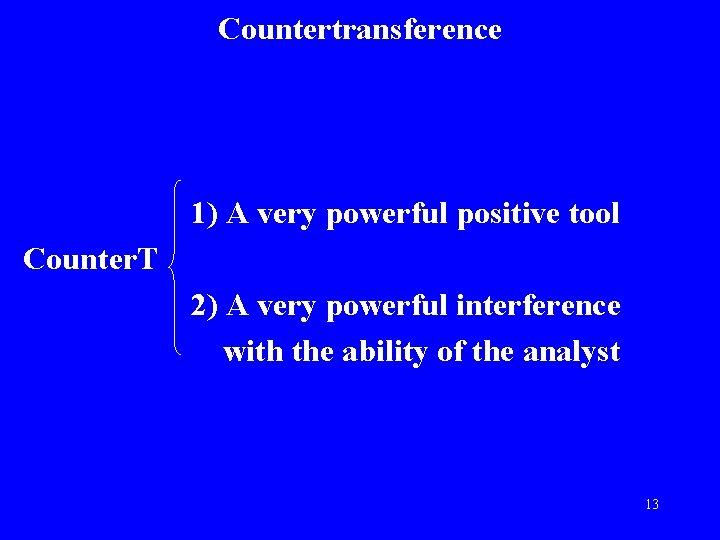 Countertransference

CounterT

1) A very powerful positive tool

2) A very powerful interference with the ability of the analyst

13